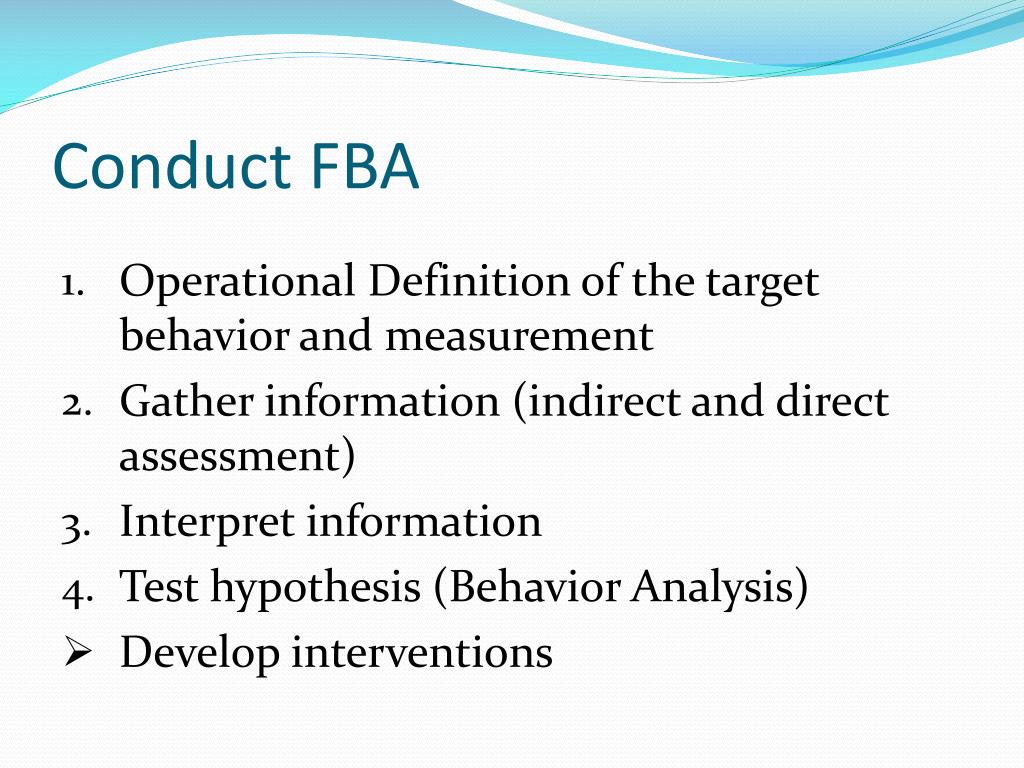 Conduct FBA

1. Operational Definition of the target behavior and measurement
2. Gather information (indirect and direct assessment)
3. Interpret information
4. Test hypothesis (Behavior Analysis)
➢ Develop interventions